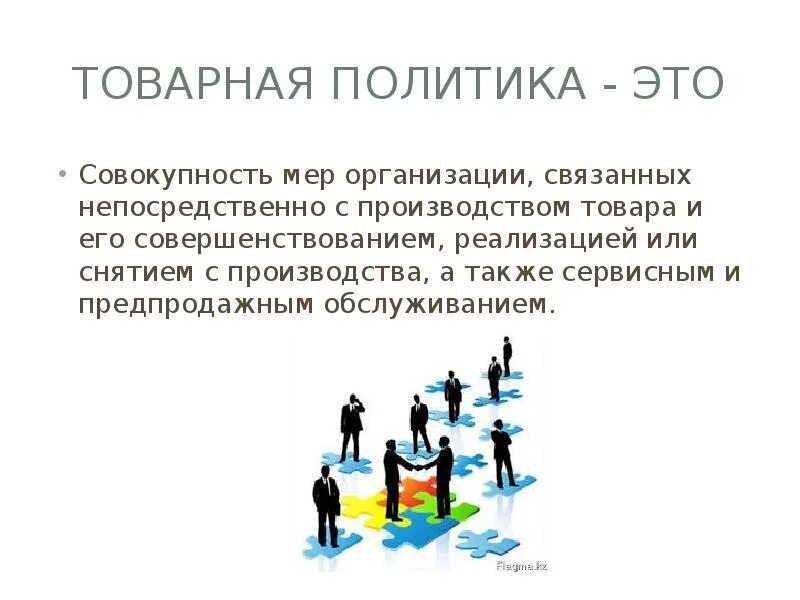 ТОВАРНАЯ ПОЛИТИКА - ЭТО

• Совокупность мер организации, связанных непосредственно с производством товара и его совершенствованием, реализацией или снятием с производства, а также сервисным и предпродажным обслуживанием.

Flagma.kz